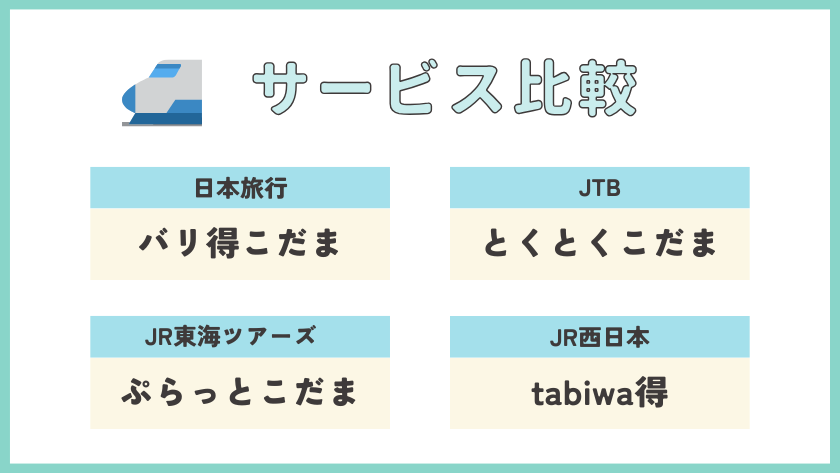 サービス比較

日本旅行

バリ得こだま

JTB

とくとくこだま

JR東海ツアーズ

ぷらっとこだま

JR西日本

tabiwa得